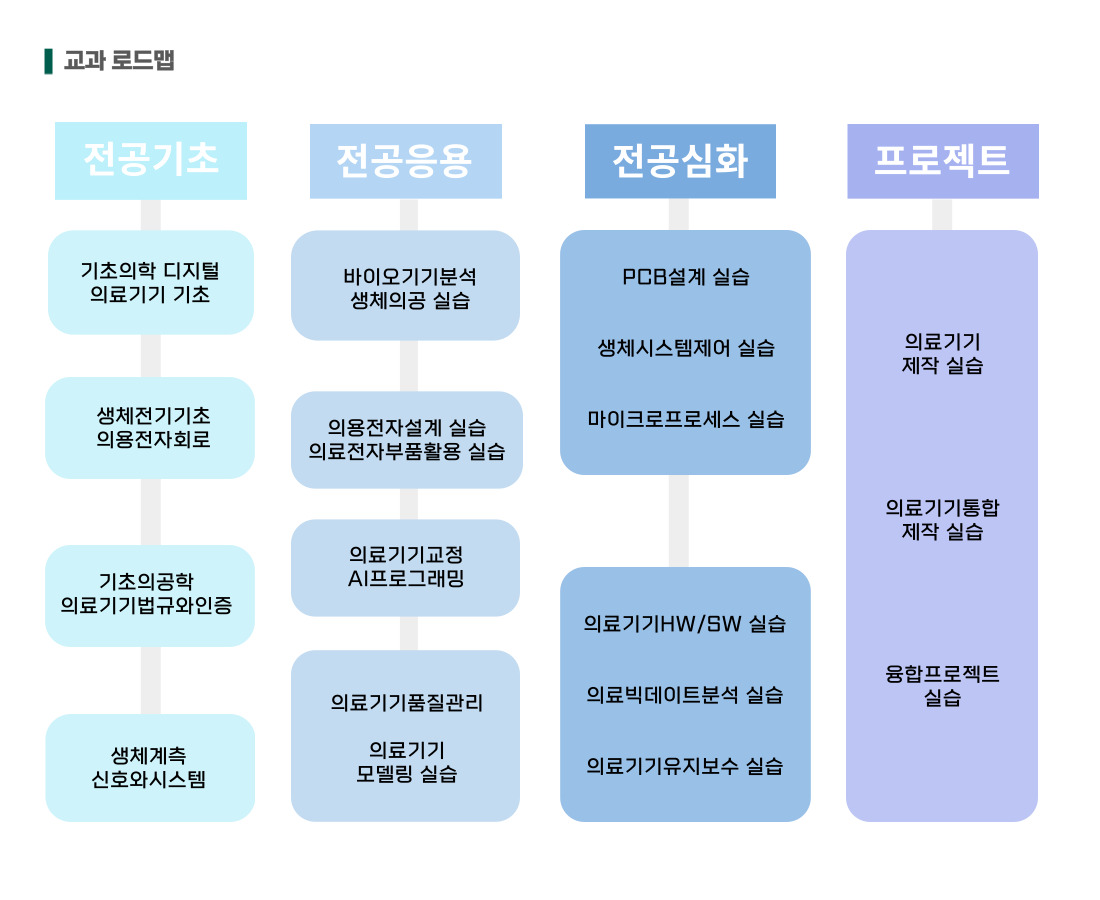 교과 로드맵

전공기초

기초의학 디지털
의료기기 기초

생체전기기초
의용전자회로

기초의공학
의료기기법규와인증

생체계측
신호와시스템

전공응용

바이오기기분석
생체의공 실습

의용전자설계 실습
의료전자부품활용 실습

의료기기교정
AI프로그래밍

의료기기품질관리

의료기기
모델링 실습

전공심화

PCB설계 실습

생체시스템제어 실습

마이크로프로세스 실습

의료기기HW/SW 실습

의료빅데이트분석 실습

의료기기유지보수 실습

프로젝트

의료기기
제작 실습

의료기기통합
제작 실습

융합프로젝트
실습